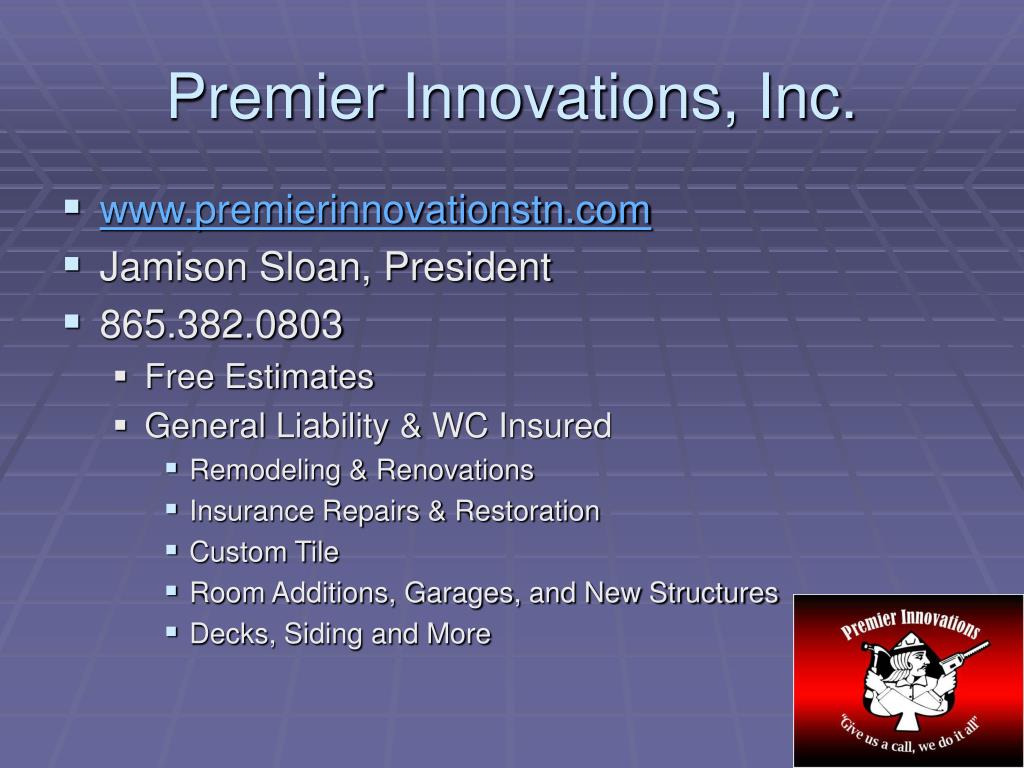 Premier Innovations, Inc.

- www.premierinnovationstn.com
- Jamison Sloan, President
- 865.382.0803
  - Free Estimates
  - General Liability & WC Insured
    - Remodeling & Renovations
    - Insurance Repairs & Restoration
    - Custom Tile
    - Room Additions, Garages, and New Structures
    - Decks, Siding and More

Premier Innovations
"Give us a call, we do it all"